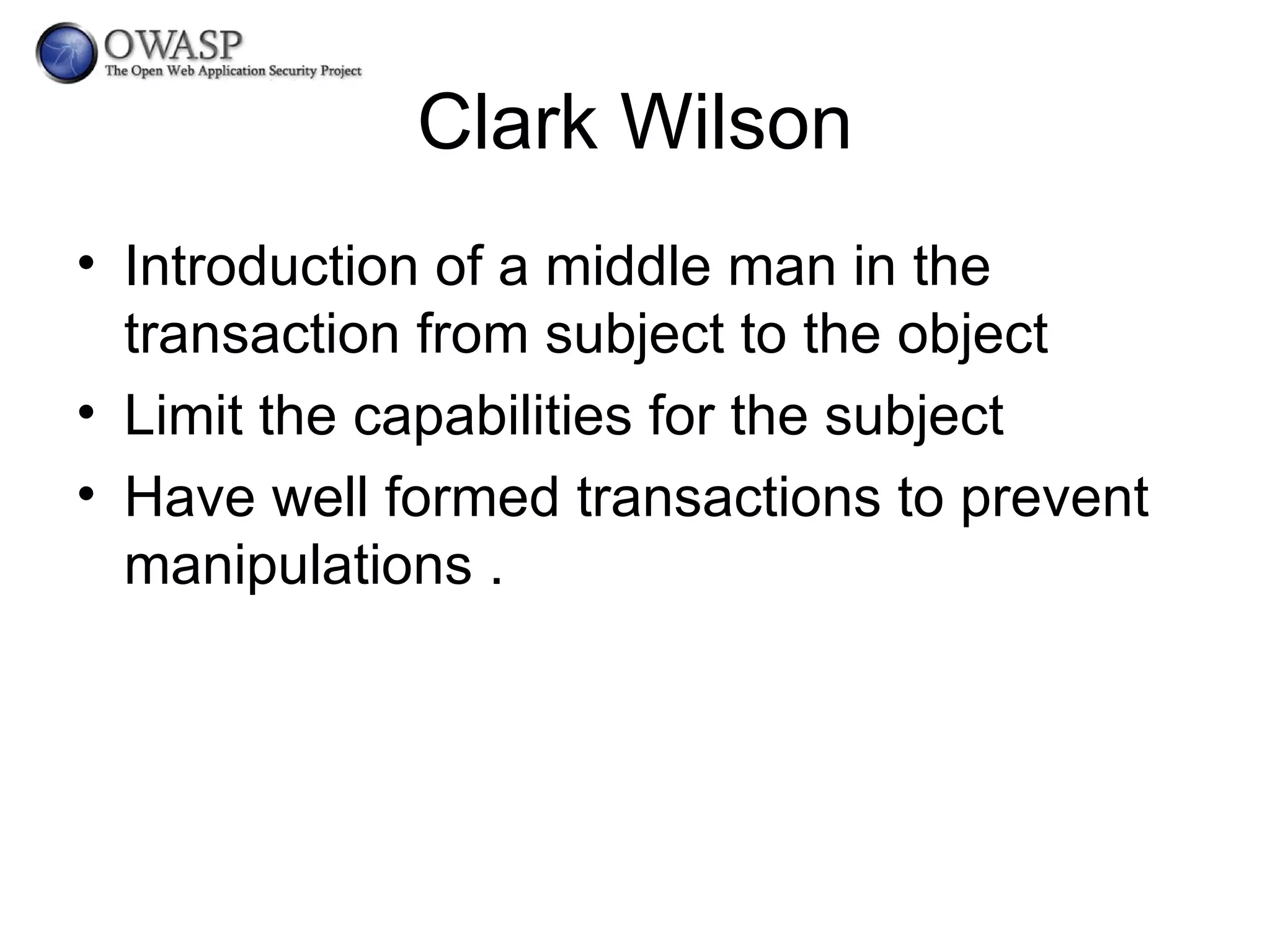 OWASP
The Open Web Application Security Project

Clark Wilson

• Introduction of a middle man in the transaction from subject to the object
• Limit the capabilities for the subject
• Have well formed transactions to prevent manipulations .